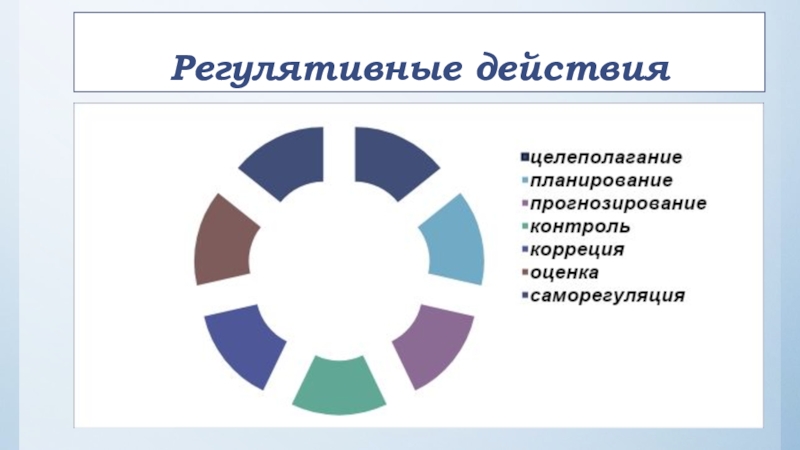 Регулятивные действия

целеполагание
планирование
прогнозирование
контроль
коррекция
оценка
саморегуляция